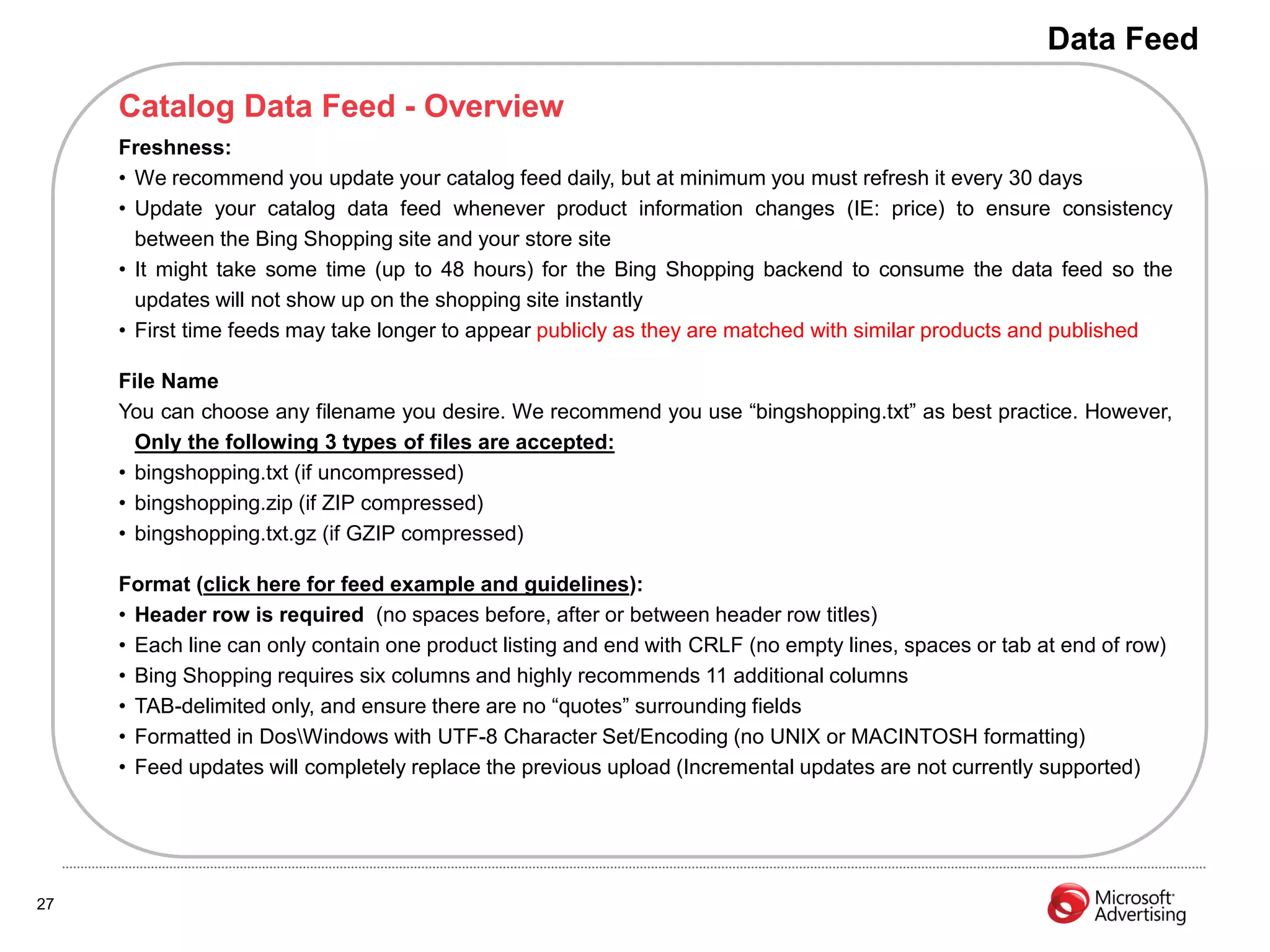 Data Feed

Catalog Data Feed - Overview

Freshness:

• We recommend you update your catalog feed daily, but at minimum you must refresh it every 30 days
• Update your catalog data feed whenever product information changes (IE: price) to ensure consistency between the Bing Shopping site and your store site
• It might take some time (up to 48 hours) for the Bing Shopping backend to consume the data feed so the updates will not show up on the shopping site instantly
• First time feeds may take longer to appear publicly as they are matched with similar products and published

File Name

You can choose any filename you desire. We recommend you use “bingshopping.txt” as best practice. However, Only the following 3 types of files are accepted:

• bingshopping.txt (if uncompressed)
• bingshopping.zip (if ZIP compressed)
• bingshopping.txt.gz (if GZIP compressed)

Format (click here for feed example and guidelines):

• Header row is required (no spaces before, after or between header row titles)
• Each line can only contain one product listing and end with CRLF (no empty lines, spaces or tab at end of row)
• Bing Shopping requires six columns and highly recommends 11 additional columns
• TAB-delimited only, and ensure there are no “quotes” surrounding fields
• Formatted in Dos\Windows with UTF-8 Character Set/Encoding (no UNIX or MACINTOSH formatting)
• Feed updates will completely replace the previous upload (Incremental updates are not currently supported)

27

Microsoft Advertising